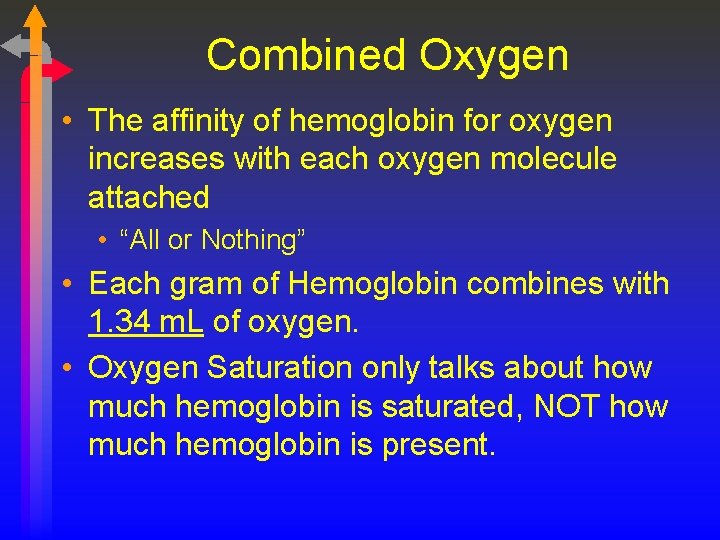 Combined Oxygen

• The affinity of hemoglobin for oxygen increases with each oxygen molecule attached

• “All or Nothing”

• Each gram of Hemoglobin combines with 1.34 mL of oxygen.

• Oxygen Saturation only talks about how much hemoglobin is saturated, NOT how much hemoglobin is present.